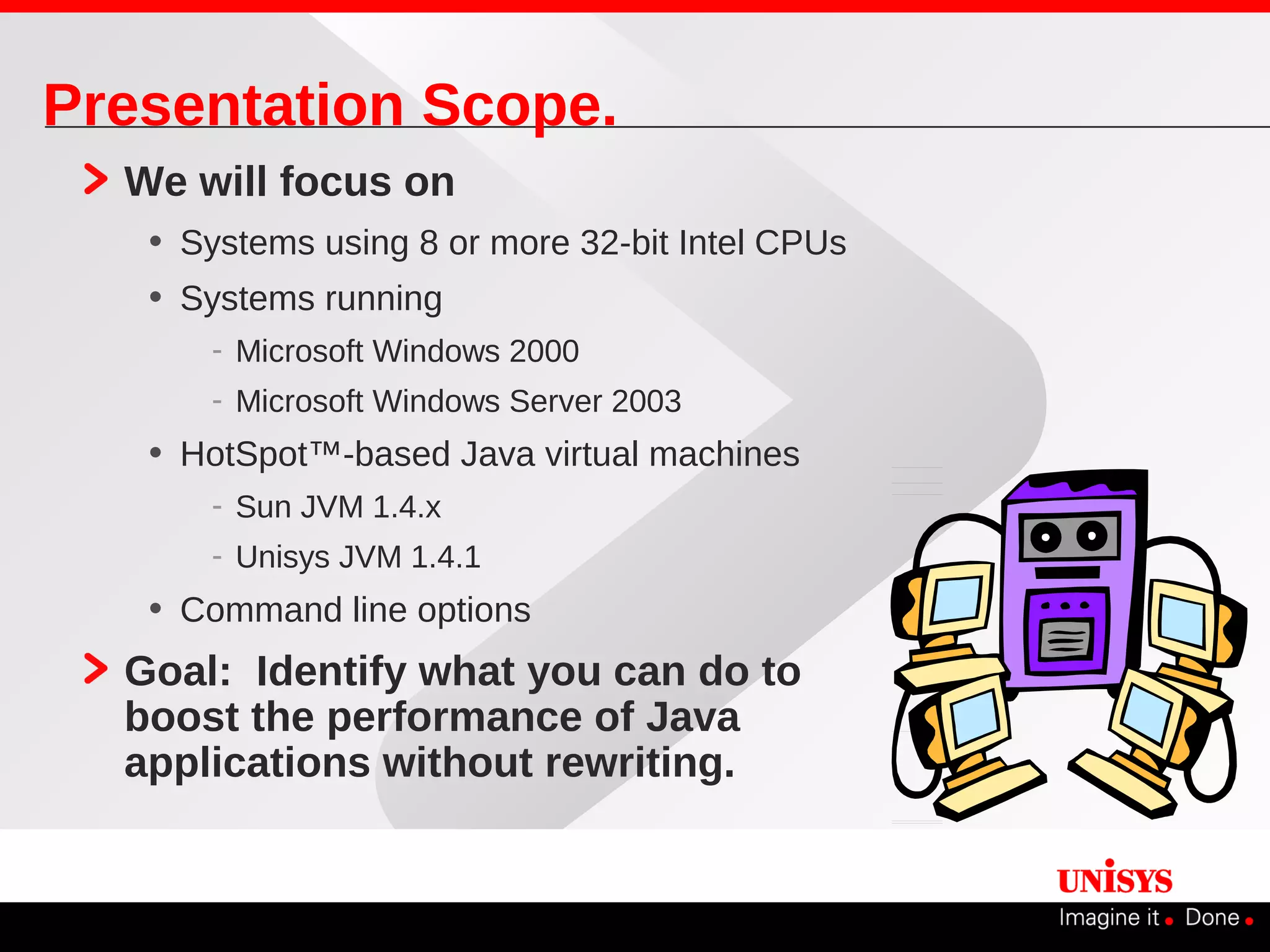 Presentation Scope.

> We will focus on

• Systems using 8 or more 32-bit Intel CPUs

• Systems running

- Microsoft Windows 2000

- Microsoft Windows Server 2003

• HotSpot™-based Java virtual machines

- Sun JVM 1.4.x

- Unisys JVM 1.4.1

• Command line options

> Goal: Identify what you can do to boost the performance of Java applications without rewriting.

UNISYS

Imagine it. Done.